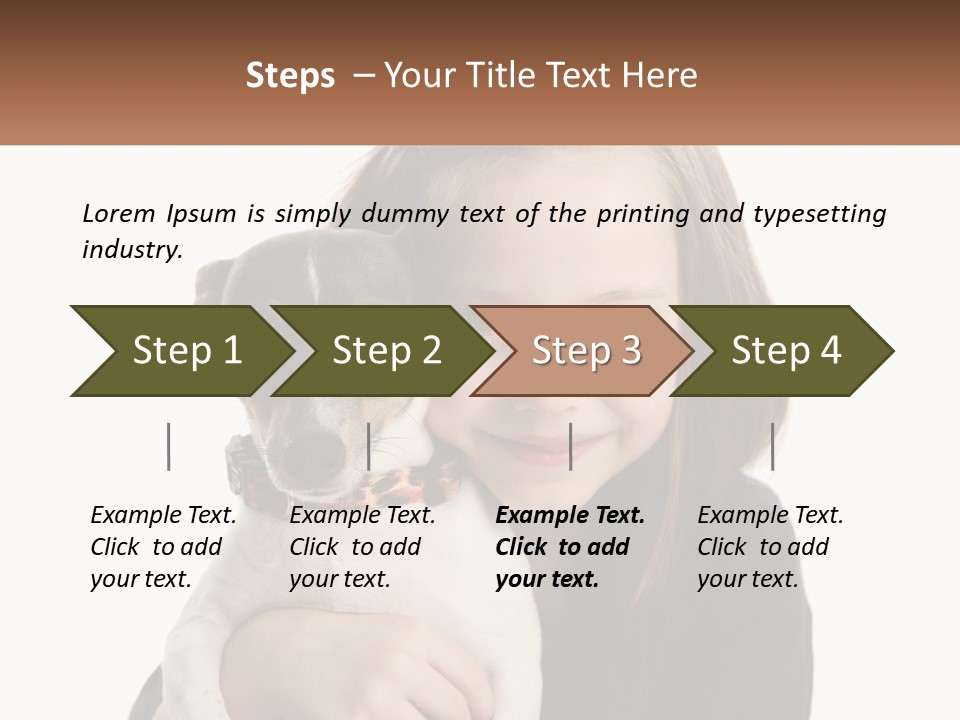 Steps – Your Title Text Here

Lorem Ipsum is simply dummy text of the printing and typesetting industry.

Step 1

Step 2

Step 3

Step 4

Example Text. Click to add your text.

Example Text. Click to add your text.

Example Text. Click to add your text.

Example Text. Click to add your text.